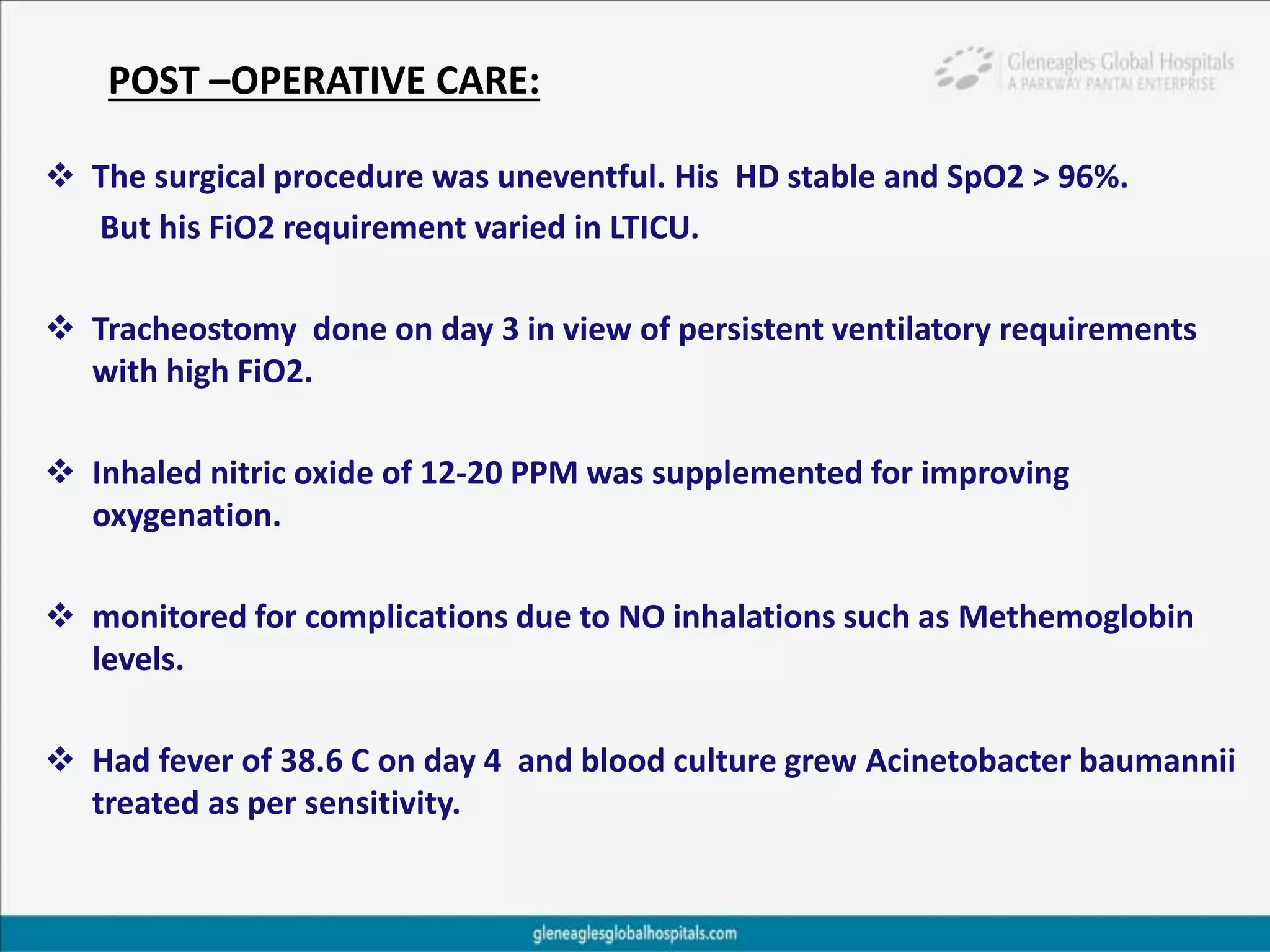 POST –OPERATIVE CARE:

Gleneagles Global Hospitals
A PARKWAY PANTAI ENTERPRISE

❖ The surgical procedure was uneventful. His HD stable and SpO2 > 96%. But his FiO2 requirement varied in LTICU.

❖ Tracheostomy done on day 3 in view of persistent ventilatory requirements with high FiO2.

❖ Inhaled nitric oxide of 12-20 PPM was supplemented for improving oxygenation.

❖ monitored for complications due to NO inhalations such as Methemoglobin levels.

❖ Had fever of 38.6 C on day 4 and blood culture grew Acinetobacter baumannii treated as per sensitivity.

gleneaglesglobalhospitals.com